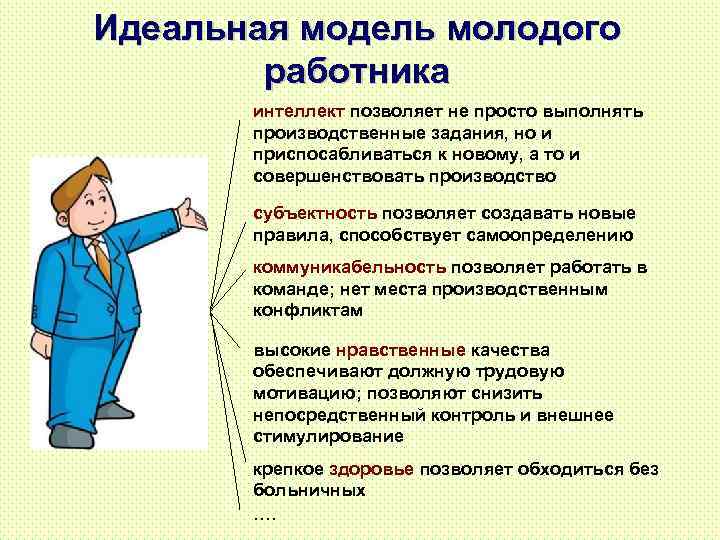 Идеальная модель молодого работника

интеллект позволяет не просто выполнять производственные задания, но и приспосабливаться к новому, а то и совершенствовать производство

субъектность позволяет создавать новые правила, способствует самоопределению

коммуникабельность позволяет работать в команде; нет места производственным конфликтам

высокие нравственные качества обеспечивают должную трудовую мотивацию; позволяют снизить непосредственный контроль и внешнее стимулирование

крепкое здоровье позволяет обходиться без больничных

….